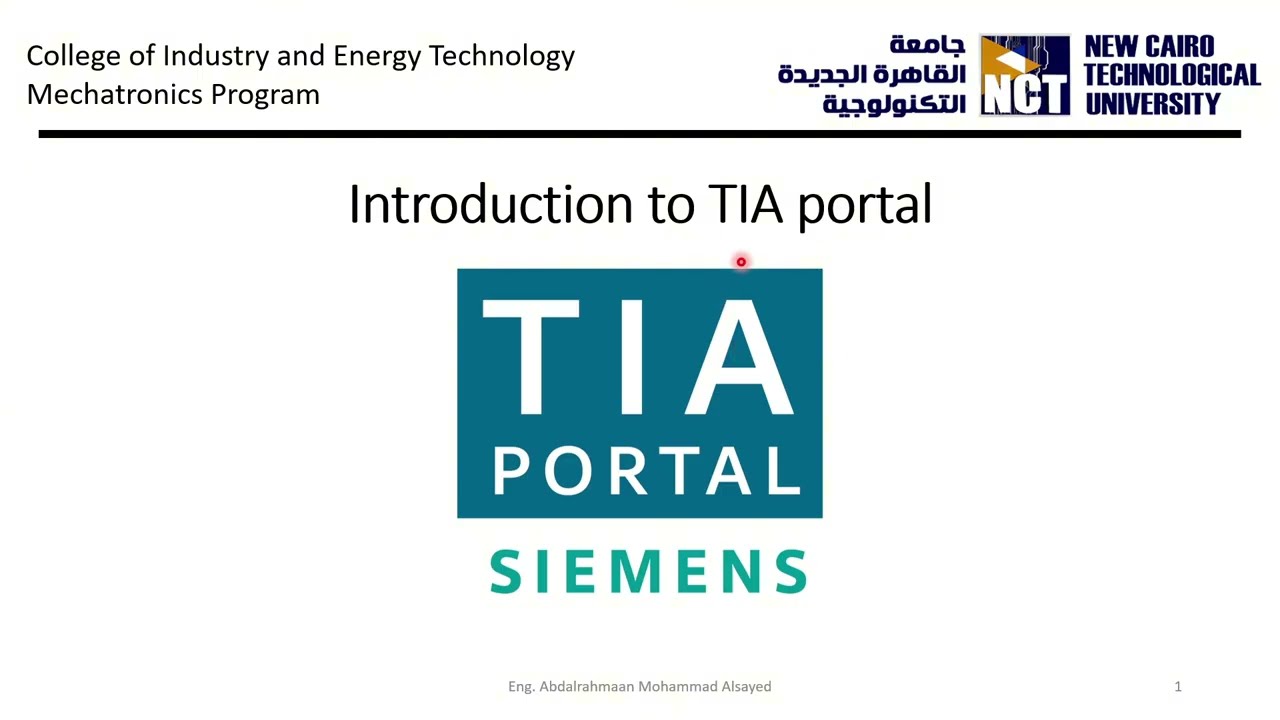 College of Industry and Energy Technology
Mechatronics Program

جامعة
القاهرة الجديدة
التكنولوجية

NCT

NEW CAIRO
TECHNOLOGICAL
UNIVERSITY

Introduction to TIA portal

TIA
PORTAL

SIEMENS

Eng. Abdalrahmaan Mohammad Alsayed

1